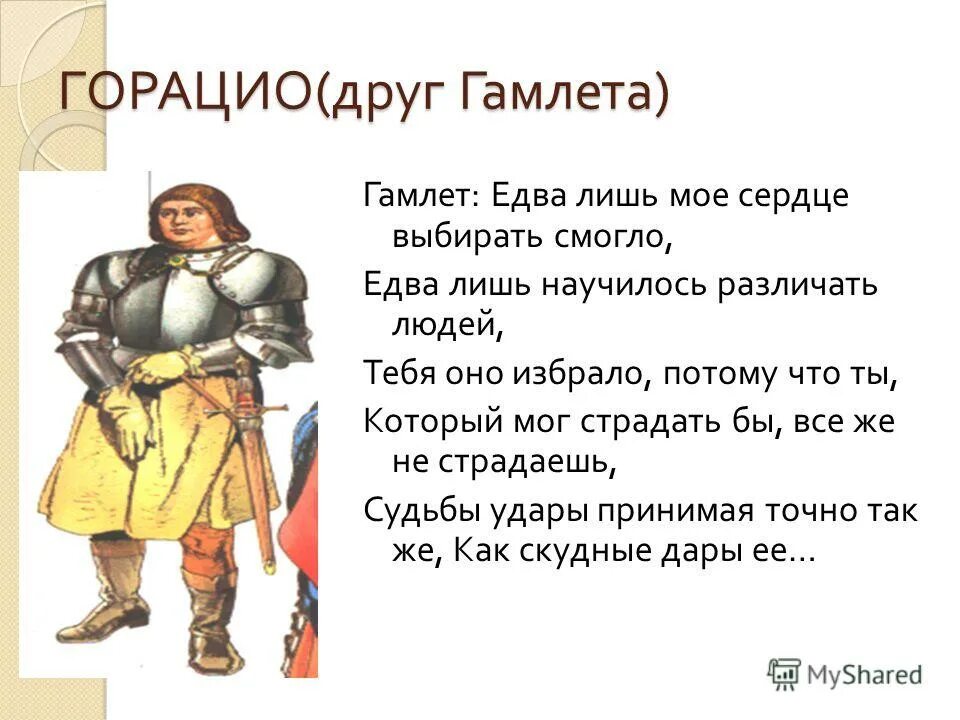 ГОРАЦИО(друг Гамлета)

Гамлет: Едва лишь мое сердце выбирать смогло,

Едва лишь научилось различать людей,

Тебя оно избрало, потому что ты,

Который мог страдать бы, все же не страдаешь,

Судьбы удары принимая точно так же, Как скудные дары ее…

MyShared